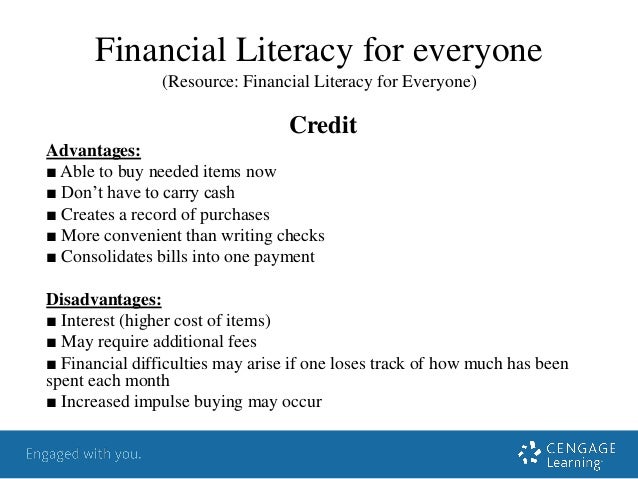 Financial Literacy for everyone
(Resource: Financial Literacy for Everyone)

Credit

Advantages:
■ Able to buy needed items now
■ Don’t have to carry cash
■ Creates a record of purchases
■ More convenient than writing checks
■ Consolidates bills into one payment

Disadvantages:
■ Interest (higher cost of items)
■ May require additional fees
■ Financial difficulties may arise if one loses track of how much has been spent each month
■ Increased impulse buying may occur

Engaged with you.

CENGAGE Learning